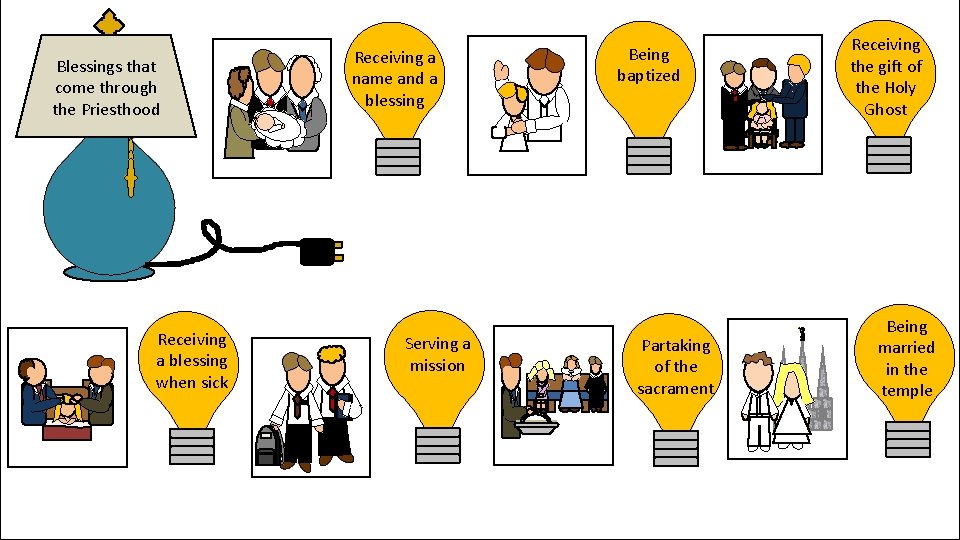 Blessings that come through the Priesthood

Receiving a name and a blessing

Being baptized

Receiving the gift of the Holy Ghost

Receiving a blessing when sick

Serving a mission

Partaking of the sacrament

Being married in the temple